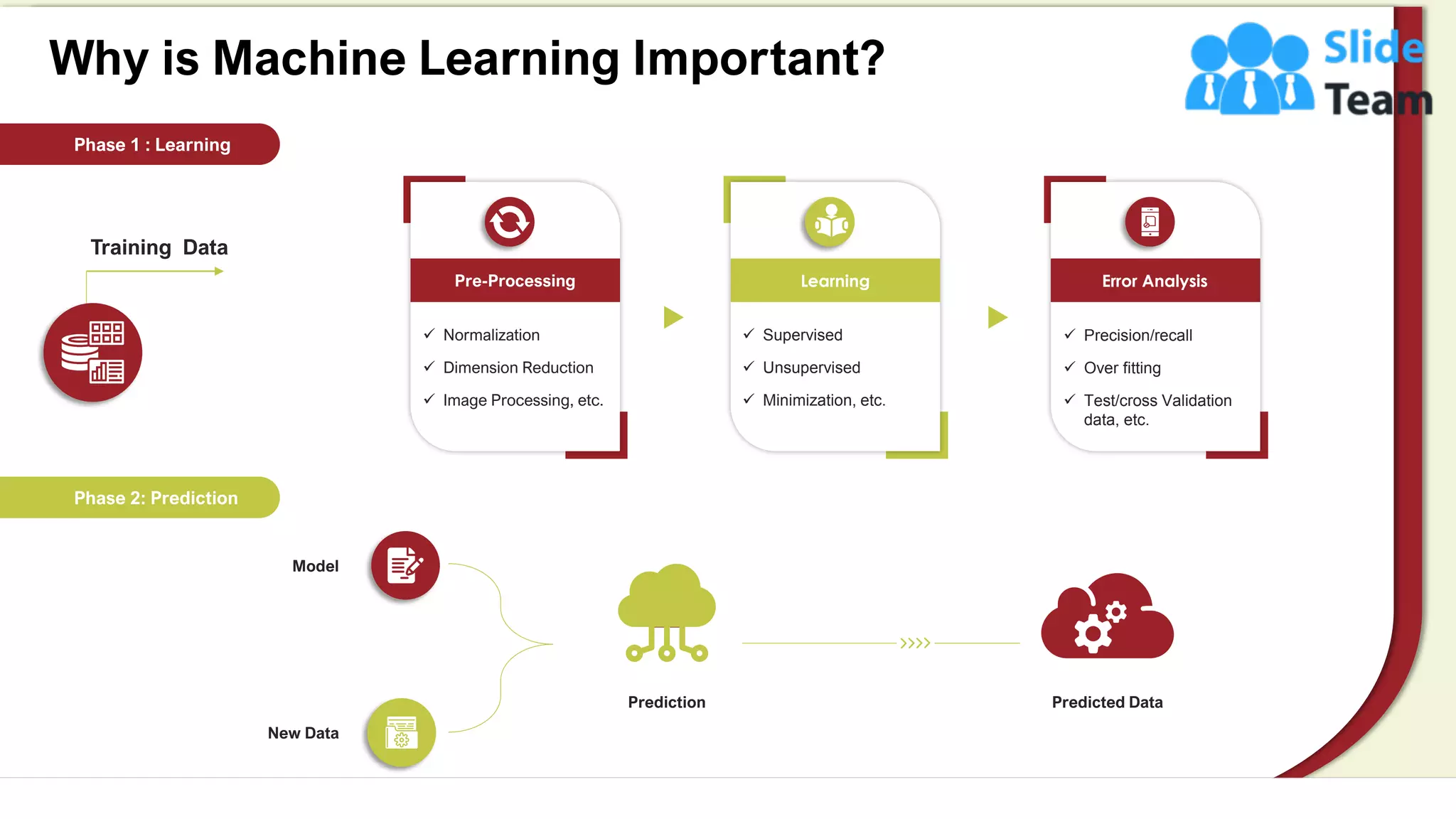 Why is Machine Learning Important?

Slide Team

Phase 1 : Learning

Training Data

Pre-Processing

✓ Normalization
✓ Dimension Reduction
✓ Image Processing, etc.

Learning

✓ Supervised
✓ Unsupervised
✓ Minimization, etc.

Error Analysis

✓ Precision/recall
✓ Over fitting
✓ Test/cross Validation data, etc.

Phase 2: Prediction

Model

New Data

Prediction

Predicted Data